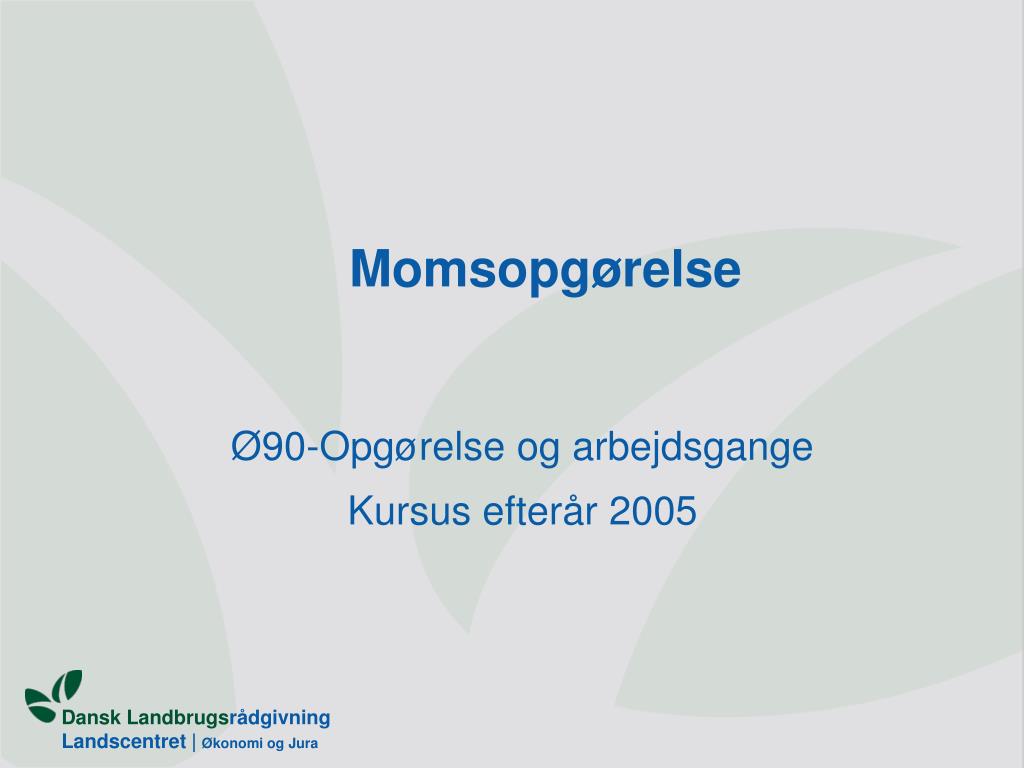 Momsopgørelse

Ø90-Opgørelse og arbejdsgange

Kursus efterår 2005

Dansk Landbrugsrådgivning
Landscentret | Økonomi og Jura